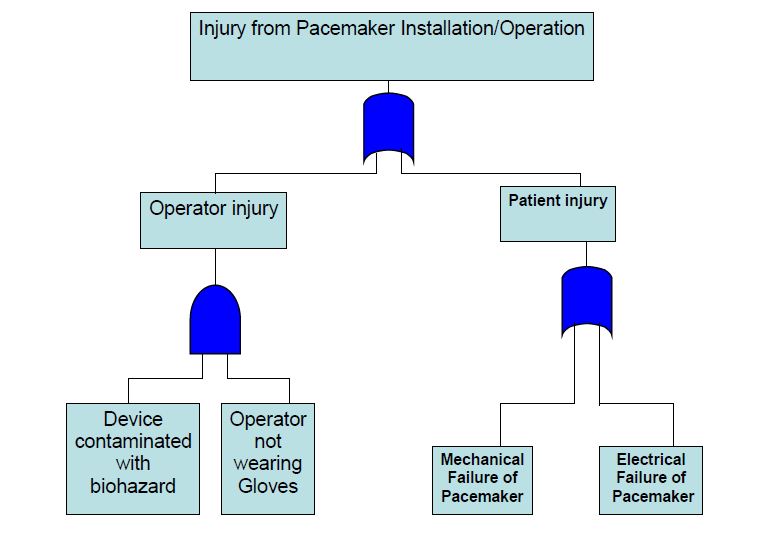 Injury from Pacemaker Installation/Operation

Operator injury

Patient injury

Device contaminated with biohazard

Operator not wearing Gloves

Mechanical Failure of Pacemaker

Electrical Failure of Pacemaker